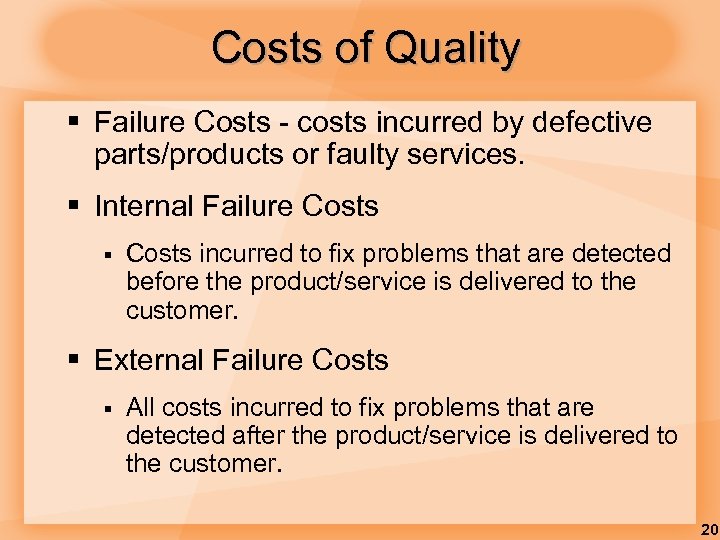 Costs of Quality

▪ Failure Costs - costs incurred by defective parts/products or faulty services.

▪ Internal Failure Costs

▪ Costs incurred to fix problems that are detected before the product/service is delivered to the customer.

▪ External Failure Costs

▪ All costs incurred to fix problems that are detected after the product/service is delivered to the customer.

20